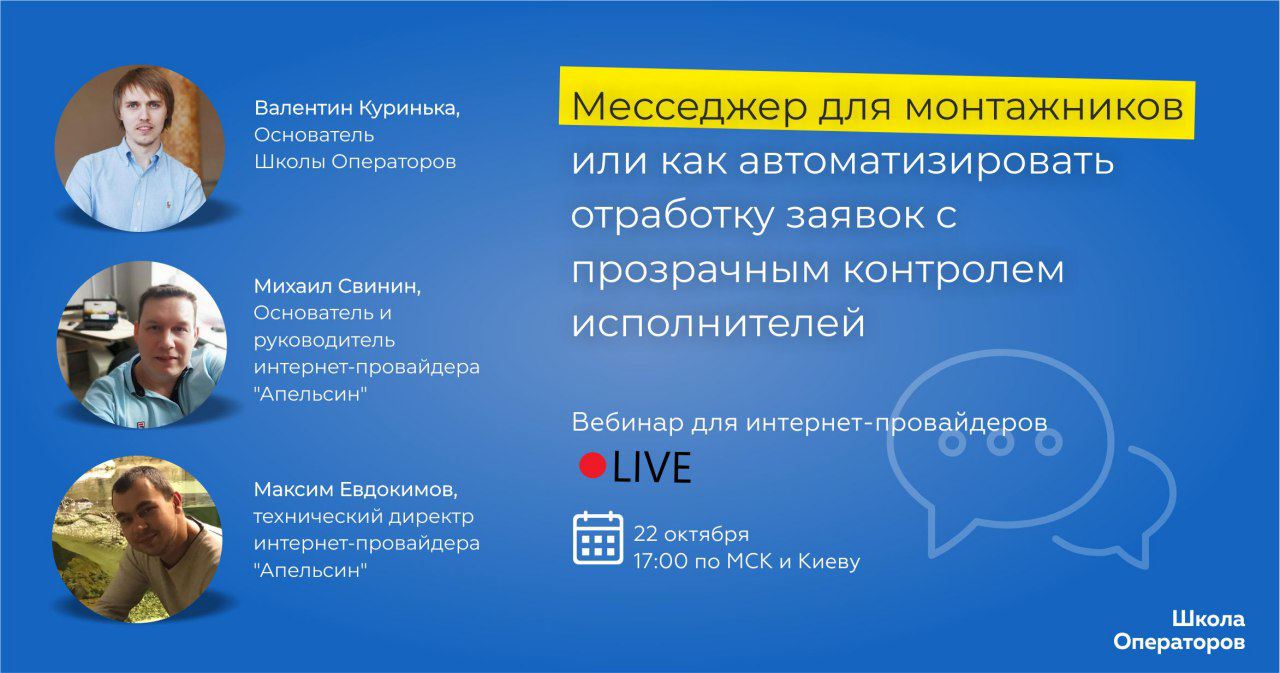 Валентин Куринька,
Основатель
Школы Операторов

Михаил Свинин,
Основатель и руководитель интернет-провайдера "Апельсин"

Максим Евдокимов,
технический директр интернет-провайдера "Апельсин"

Месседжер для монтажников или как автоматизировать отработку заявок с прозрачным контролем исполнителей

Вебинар для интернет-провайдеров

LIVE

22 октября
17:00 по МСК и Киеву

Школа
Операторов